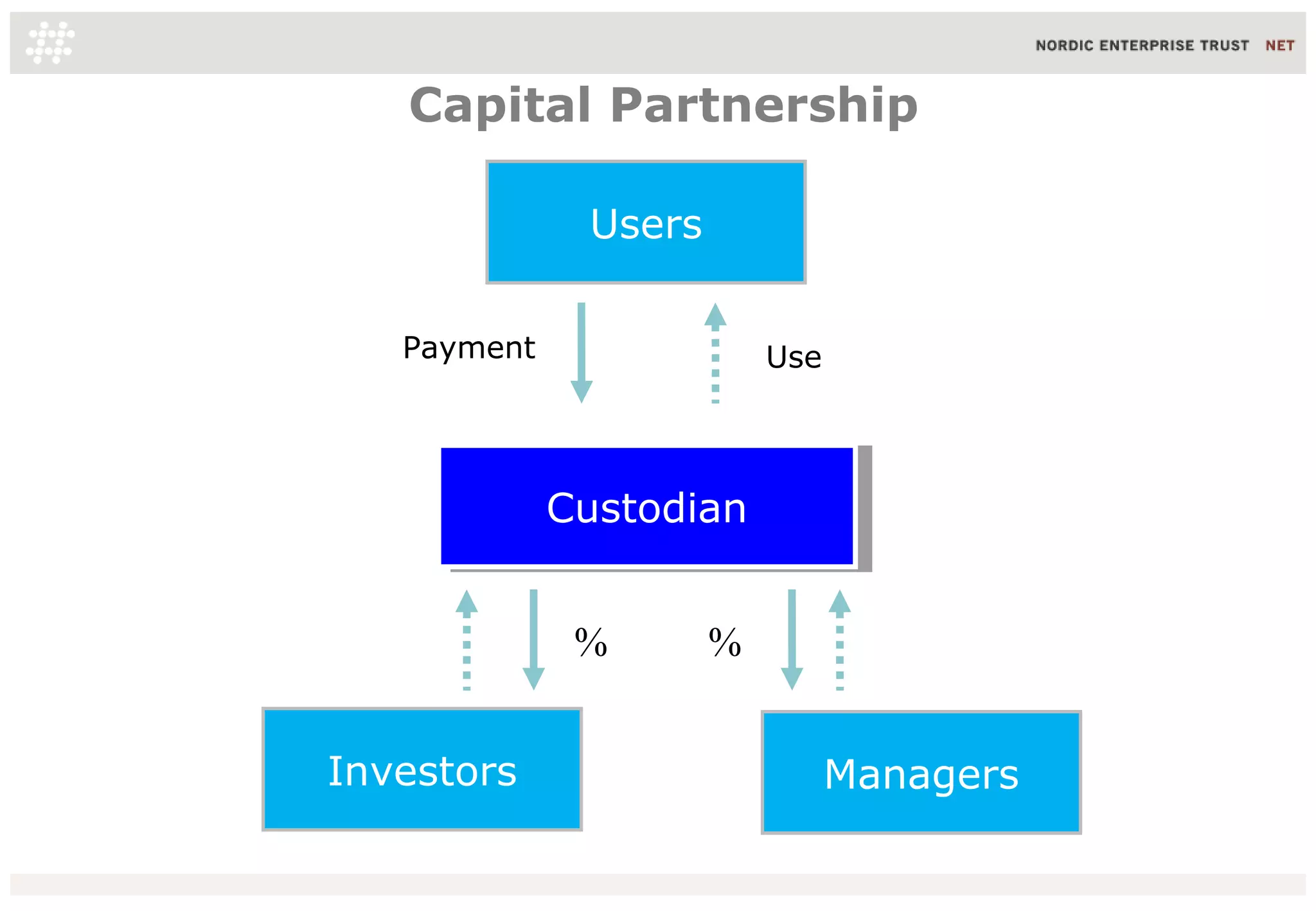 NORDIC ENTERPRISE TRUST NET

Capital Partnership

Users

Payment

Use

Custodian

%

%

Investors

Managers